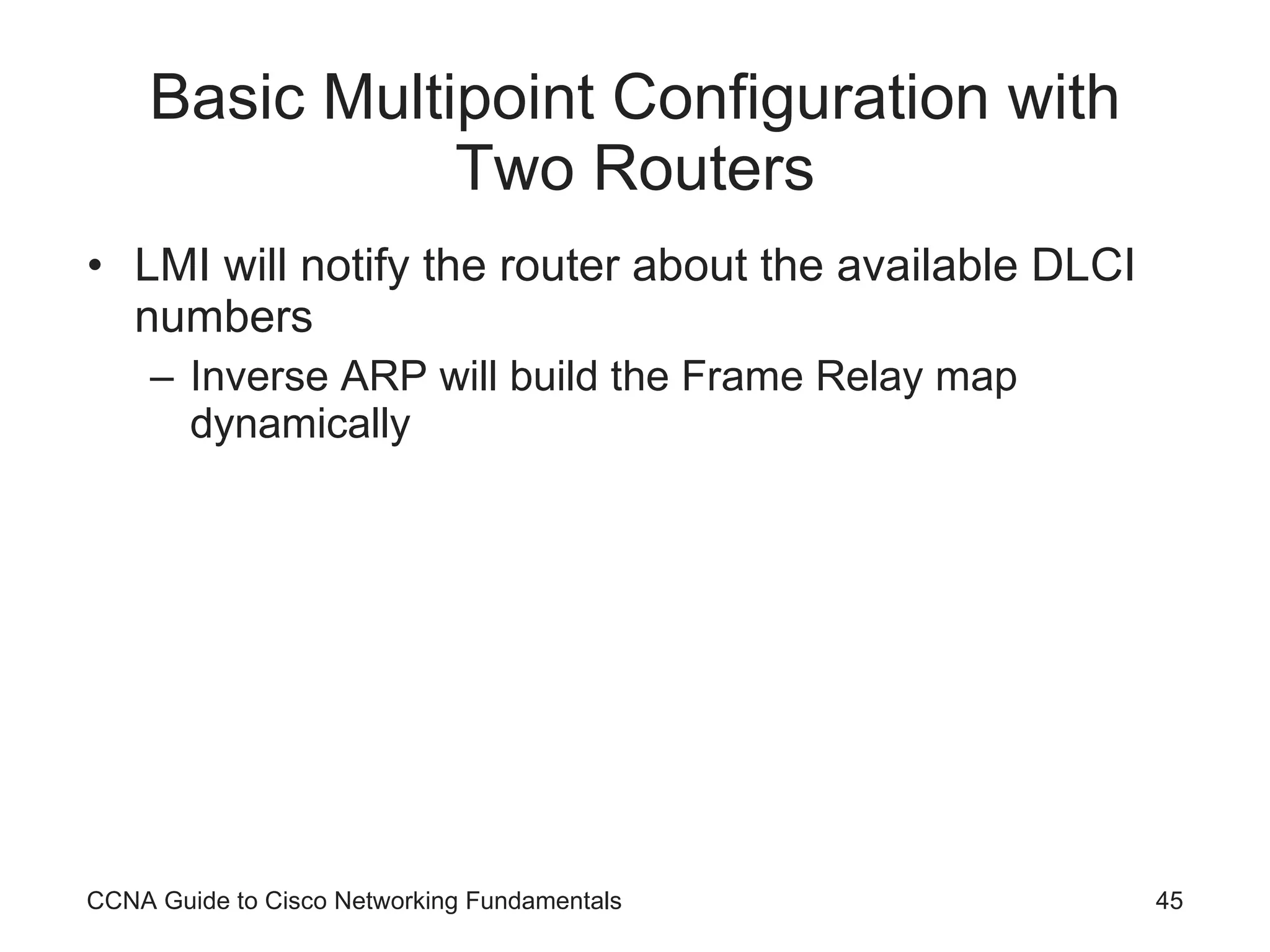 Basic Multipoint Configuration with Two Routers

• LMI will notify the router about the available DLCI numbers

– Inverse ARP will build the Frame Relay map dynamically

CCNA Guide to Cisco Networking Fundamentals

45